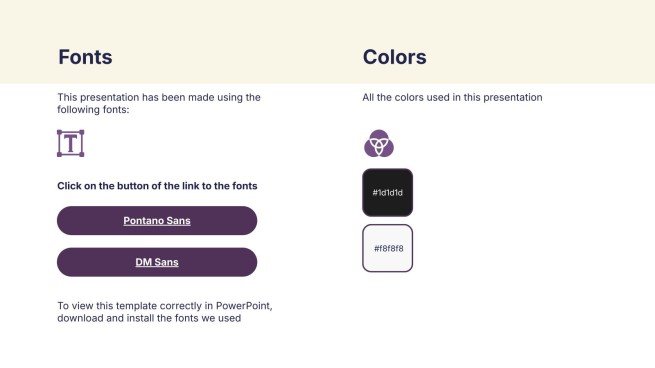 Fonts

This presentation has been made using the following fonts:

T

Click on the button of the link to the fonts

Pontano Sans

DM Sans

To view this template correctly in PowerPoint, download and install the fonts we used

Colors

All the colors used in this presentation

#1d1d1d

#f8f8f8